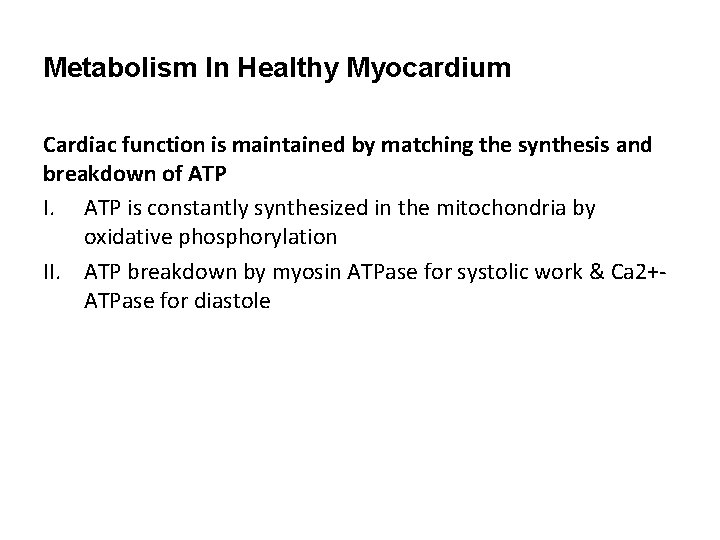 Metabolism In Healthy Myocardium

Cardiac function is maintained by matching the synthesis and breakdown of ATP

I. ATP is constantly synthesized in the mitochondria by oxidative phosphorylation

II. ATP breakdown by myosin ATPase for systolic work & Ca2+-ATPase for diastole